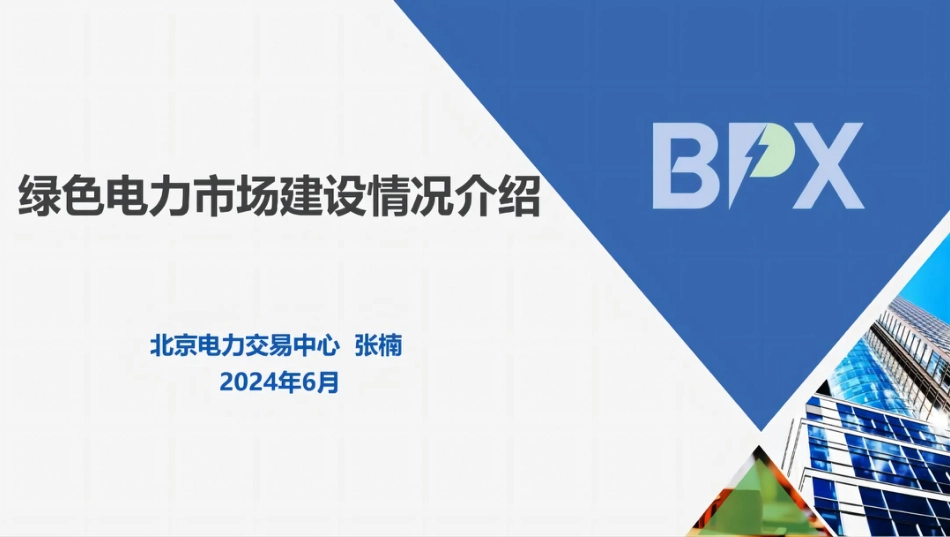 绿色电力市场建设情况介绍

BPX

北京电力交易中心 张楠
2024年6月